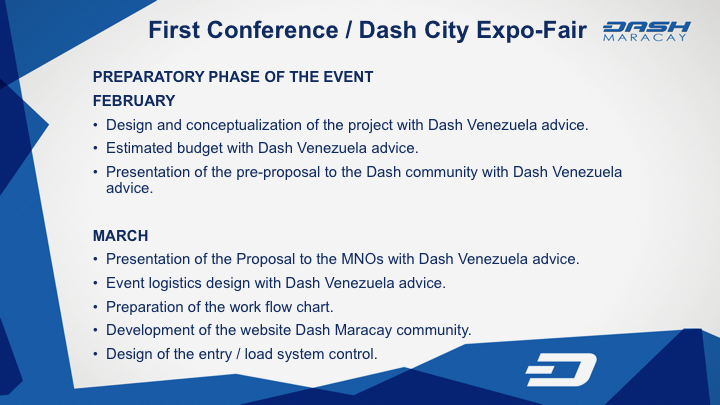 First Conference / Dash City Expo-Fair

DASH MARACAY

PREPARATORY PHASE OF THE EVENT

FEBRUARY

• Design and conceptualization of the project with Dash Venezuela advice.
• Estimated budget with Dash Venezuela advice.
• Presentation of the pre-proposal to the Dash community with Dash Venezuela advice.

MARCH

• Presentation of the Proposal to the MNOs with Dash Venezuela advice.
• Event logistics design with Dash Venezuela advice.
• Preparation of the work flow chart.
• Development of the website Dash Maracay community.
• Design of the entry / load system control.